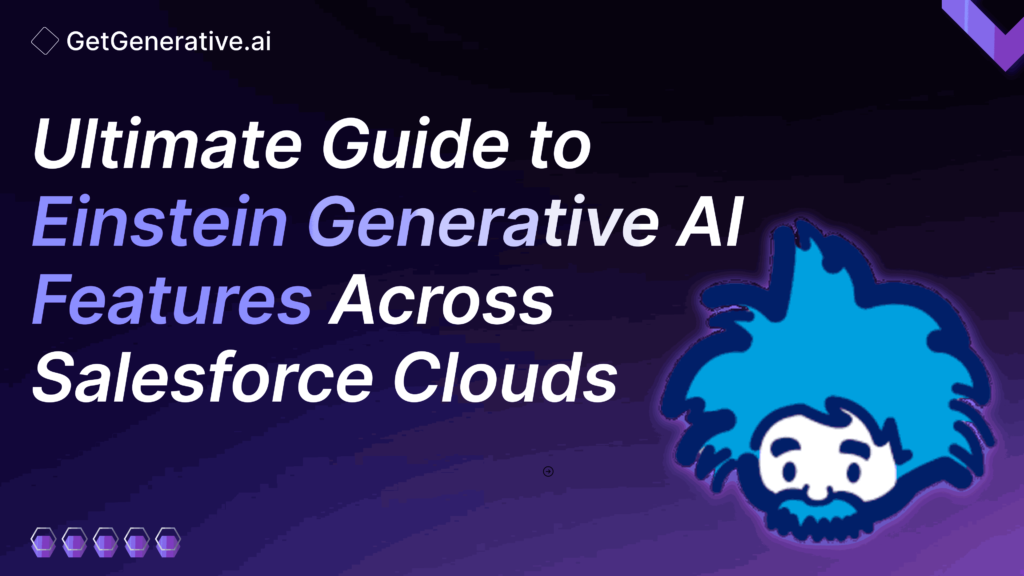 GetGenerative.ai

Ultimate Guide to Einstein Generative AI Features Across Salesforce Clouds